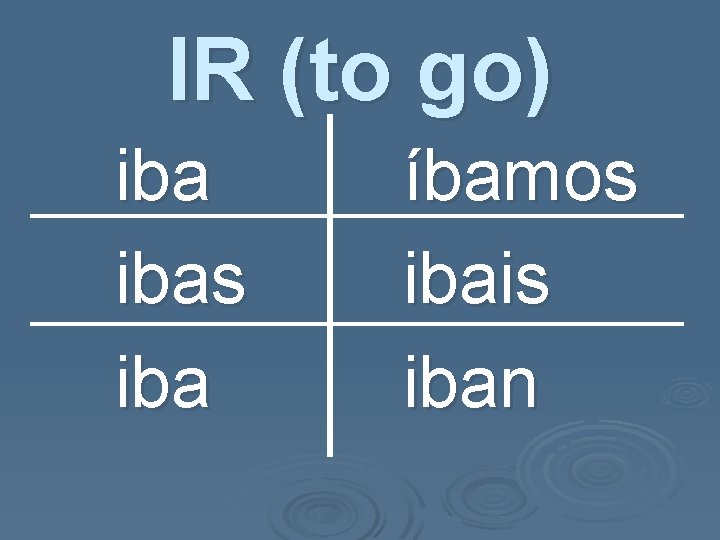 IR (to go)

| iba | íbamos |
|---|---|
| ibas | ibais |
| iba | iban |